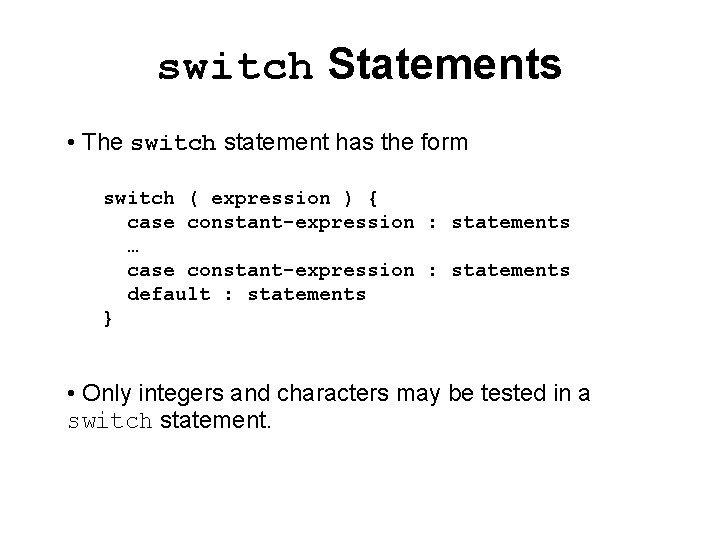 switch Statements

• The switch statement has the form

switch ( expression ) {
case constant-expression : statements
…
case constant-expression : statements
default : statements
}

• Only integers and characters may be tested in a switch statement.